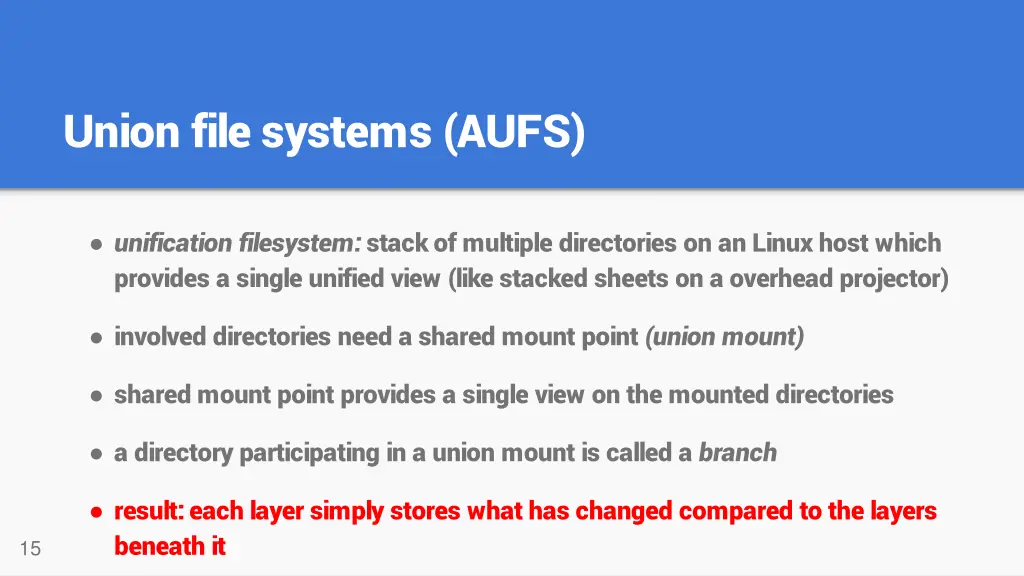 Union file systems (AUFS)

● unification filesystem: stack of multiple directories on an Linux host which provides a single unified view (like stacked sheets on a overhead projector)

● involved directories need a shared mount point (union mount)

● shared mount point provides a single view on the mounted directories

● a directory participating in a union mount is called a branch

● result: each layer simply stores what has changed compared to the layers beneath it

15